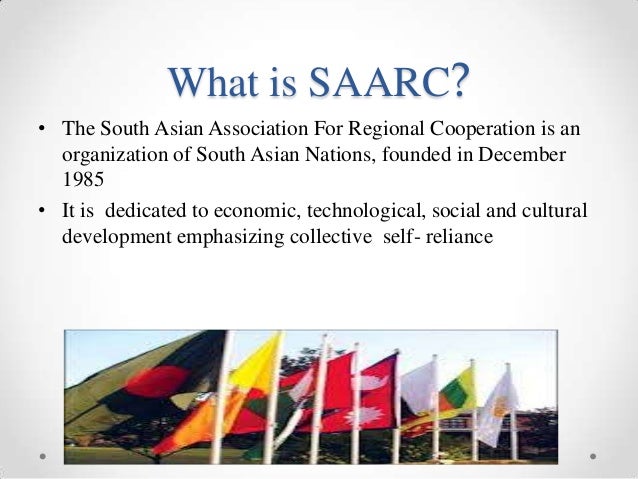 What is SAARC?

• The South Asian Association For Regional Cooperation is an organization of South Asian Nations, founded in December 1985

• It is dedicated to economic, technological, social and cultural development emphasizing collective self- reliance